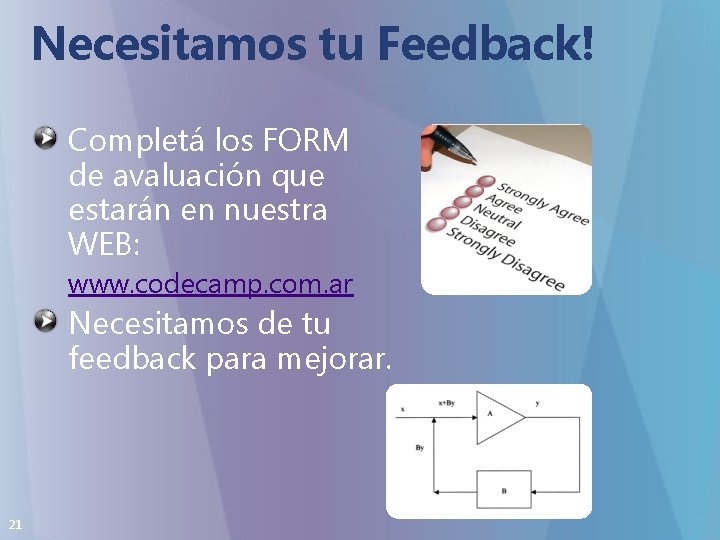 Necesitamos tu Feedback!

Completá los FORM de avaluación que estarán en nuestra WEB:

www.codecamp.com.ar

Necesitamos de tu feedback para mejorar.

Strongly Agree
Agree
Neutral
Disagree
Strongly Disagree

x
x+By
A
y
By
B

21